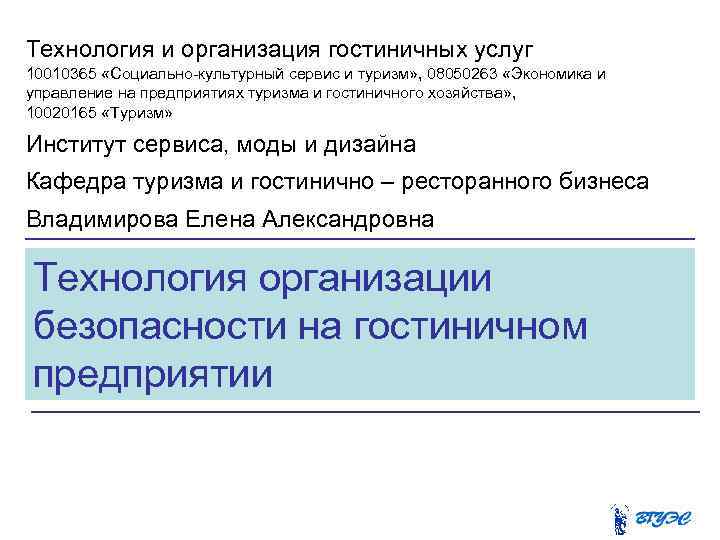 Технология и организация гостиничных услуг
10010365 «Социально-культурный сервис и туризм», 08050263 «Экономика и управление на предприятиях туризма и гостиничного хозяйства», 10020165 «Туризм»

Институт сервиса, моды и дизайна

Кафедра туризма и гостинично – ресторанного бизнеса

Владимирова Елена Александровна

Технология организации безопасности на гостиничном предприятии

ВГУЭС